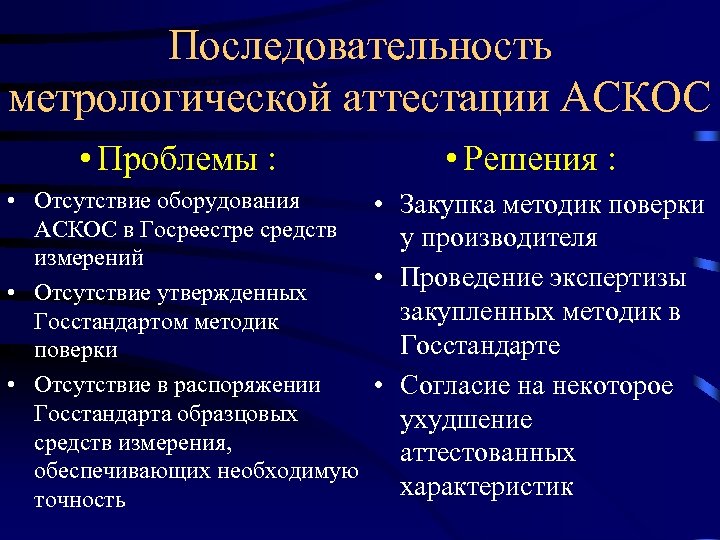 Последовательность метрологической аттестации АСКОС

• Проблемы :

• Отсутствие оборудования АСКОС в Госреестре средств измерений
• Отсутствие утвержденных Госстандартом методик поверки
• Отсутствие в распоряжении Госстандарта образцовых средств измерения, обеспечивающих необходимую точность

• Решения :

• Закупка методик поверки у производителя
• Проведение экспертизы закупленных методик в Госстандарте
• Согласие на некоторое ухудшение аттестованных характеристик